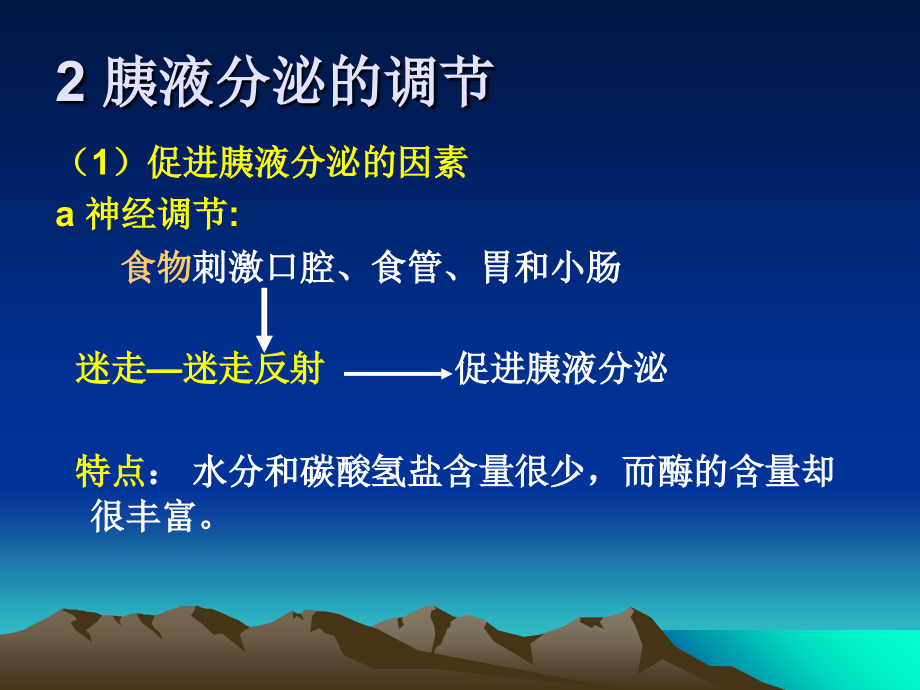 2 胰液分泌的调节

（1）促进胰液分泌的因素

a 神经调节:

食物刺激口腔、食管、胃和小肠

迷走—迷走反射 促进胰液分泌

特点： 水分和碳酸氢盐含量很少，而酶的含量却很丰富。